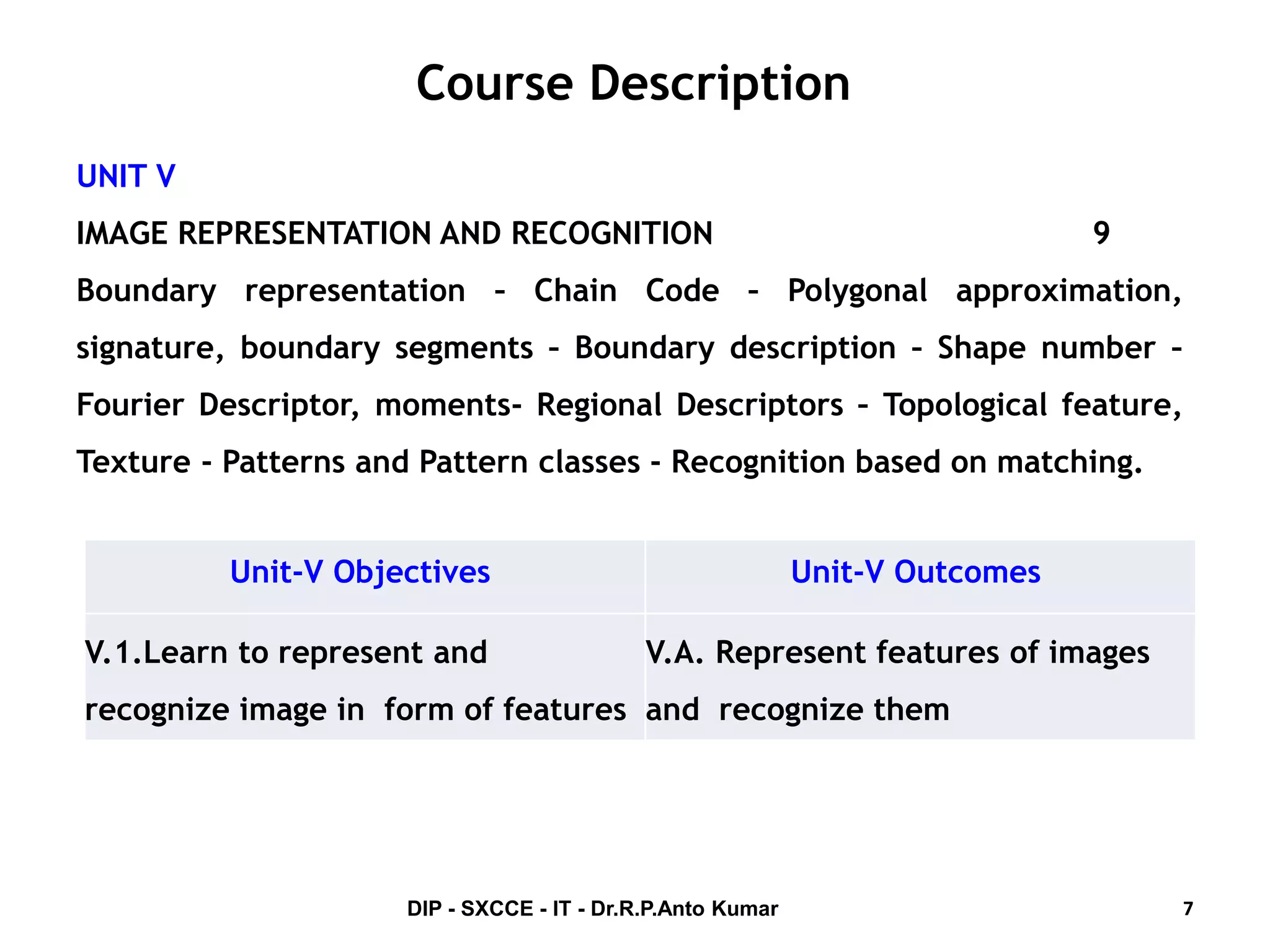 Course Description

UNIT V

IMAGE REPRESENTATION AND RECOGNITION 9

Boundary representation - Chain Code - Polygonal approximation, signature, boundary segments - Boundary description - Shape number - Fourier Descriptor, moments- Regional Descriptors - Topological feature, Texture - Patterns and Pattern classes - Recognition based on matching.

| Unit-V Objectives | Unit-V Outcomes |
|---|---|
| V.1.Learn to represent and recognize image in form of features | V.A. Represent features of images and recognize them |

DIP - SXCCE - IT - Dr.R.P.Anto Kumar

7